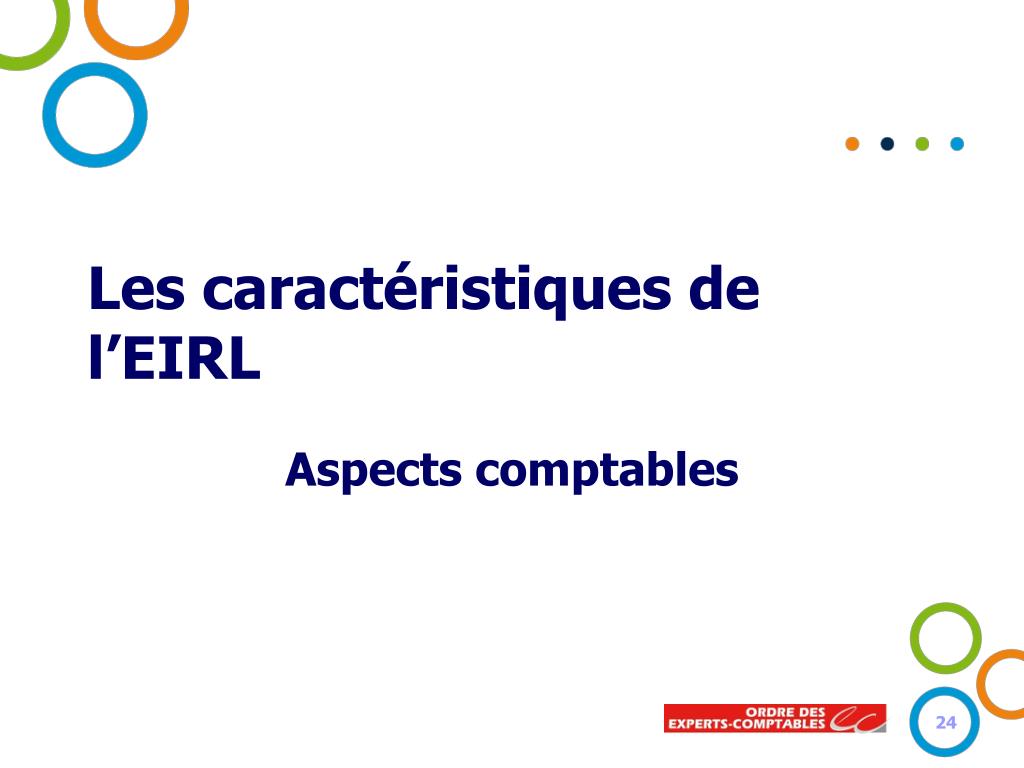 Les caractéristiques de l’EIRL

Aspects comptables

ORDRE DES EXPERTS-COMPTABLES

24